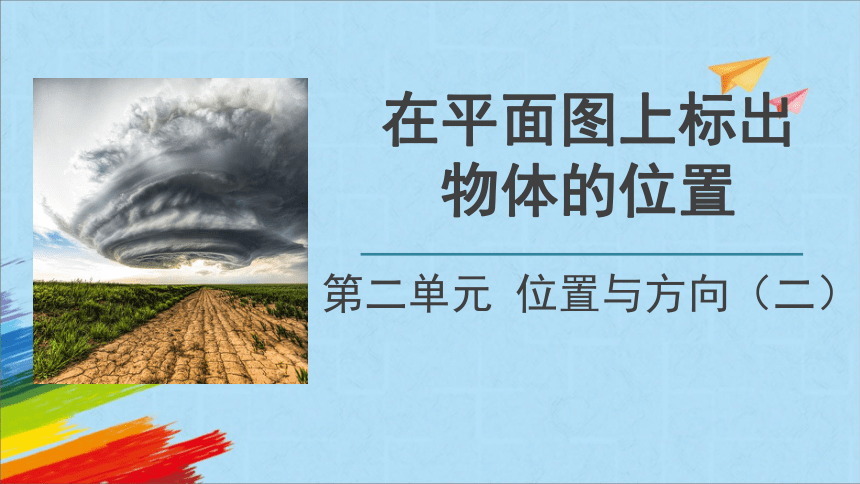 在平面图上标出物体的位置

第二单元 位置与方向（二）